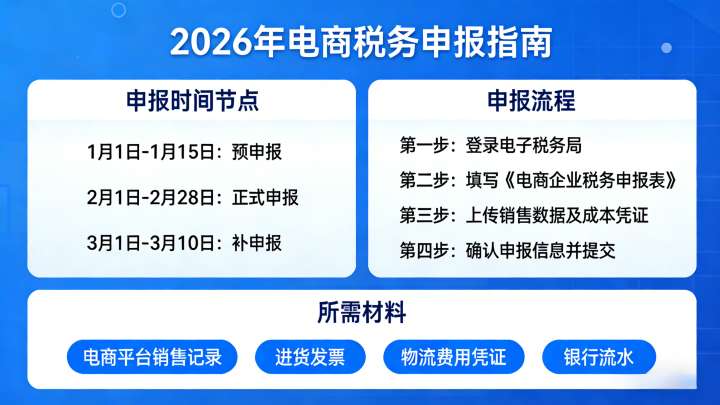 2026年电商税务申报指南

申报时间节点

1月1日-1月15日：预申报

2月1日-2月28日：正式申报

3月1日-3月10日：补申报

申报流程

第一步：登录电子税务局

第二步：填写《电商企业税务申报表》

第三步：上传销售数据及成本凭证

第四步：确认申报信息并提交

所需材料

电商平台销售记录

进货发票

物流费用凭证

银行流水